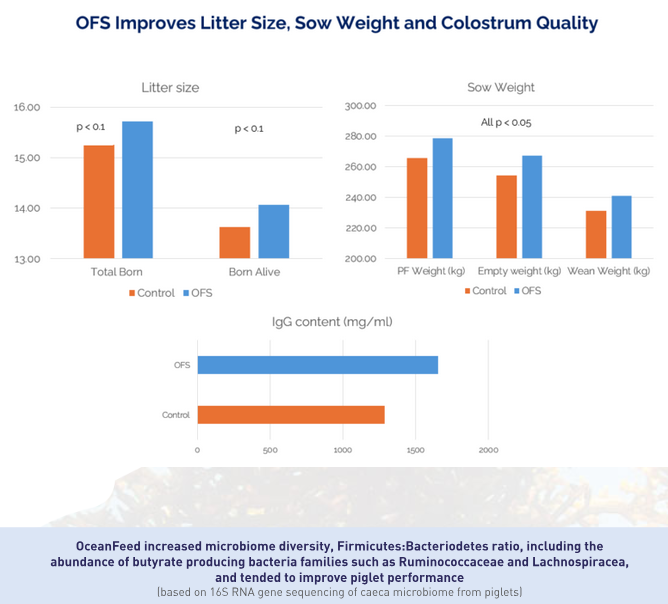 OFS Improves Litter Size, Sow Weight and Colostrum Quality

Litter size

16.00
15.00
14.00
13.00

p < 0.1
p < 0.1

Total Born
Born Alive

Control OFS

Sow Weight

300.00
280.00
260.00
240.00
220.00
200.00

All p < 0.05

PF Weight (kg)
Empty weight (kg)
Wean Weight (kg)

Control OFS

IgG content (mg/ml)

OFS
Control

0 500 1000 1500 2000

OceanFeed increased microbiome diversity, Firmicutes:Bacteriodetes ratio, including the abundance of butyrate producing bacteria families such as Ruminococcaceae and Lachnospiracea, and tended to improve piglet performance
(based on 16S RNA gene sequencing of caeca microbiome from piglets)